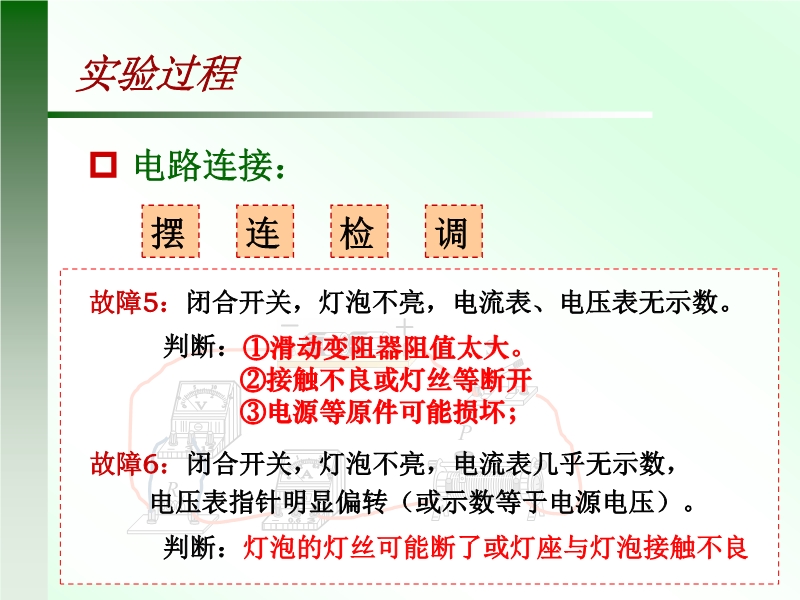 实验过程

电路连接：

摆 连 检 调

故障5：闭合开关，灯泡不亮，电流表、电压表无示数。

判断：①滑动变阻器阻值太大。
②接触不良或灯丝等断开
③电源等原件可能损坏；

故障6：闭合开关，灯泡不亮，电流表几乎无示数，电压表指针明显偏转（或示数等于电源电压）。

判断：灯泡的灯丝可能断了或灯座与灯泡接触不良